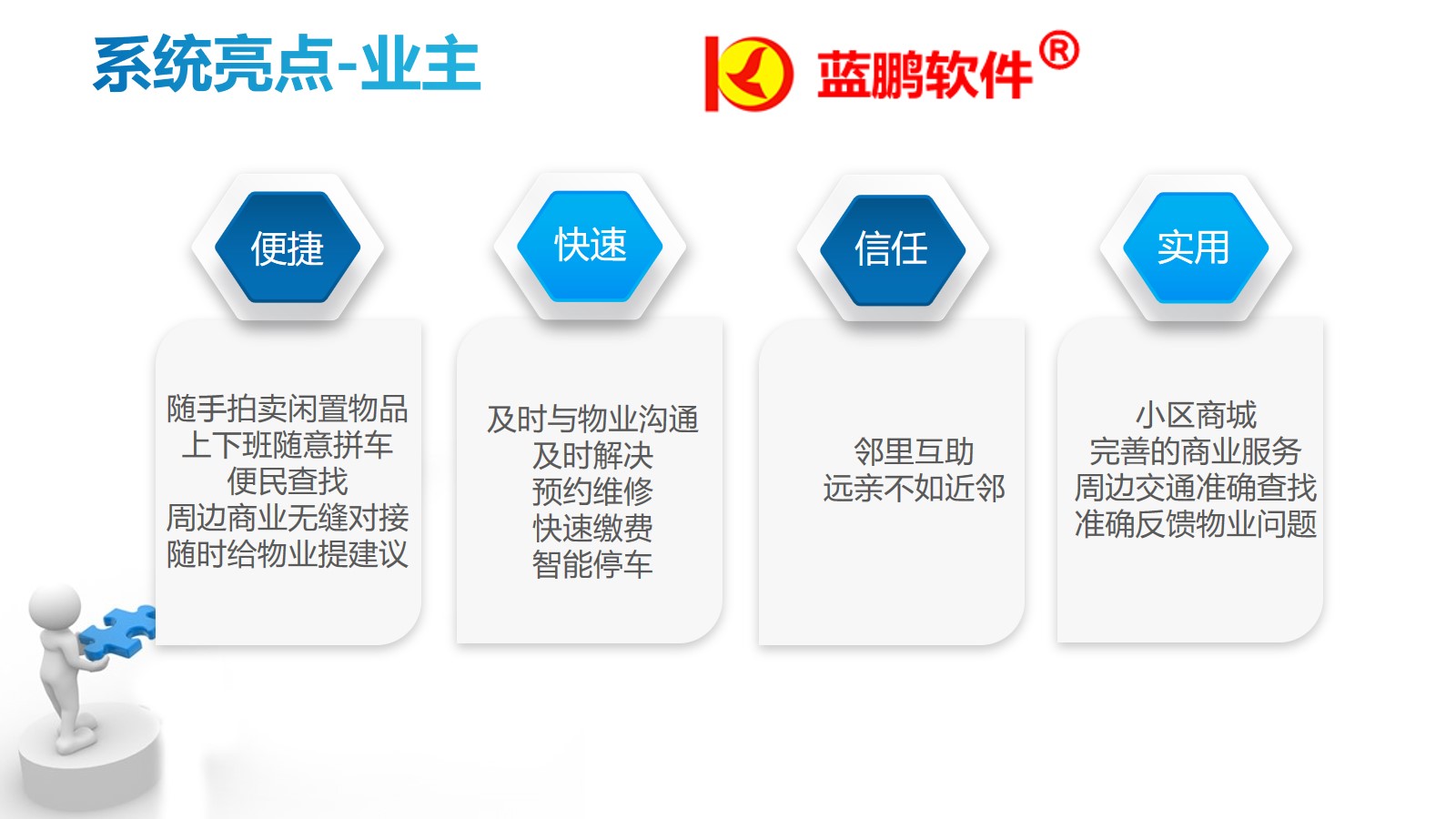 系统亮点-业主

蓝鹏软件®

便捷

随手拍卖闲置物品
上下班随意拼车
便民查找
周边商业无缝对接
随时给物业提建议

快速

及时与物业沟通
及时解决
预约维修
快速缴费
智能停车

信任

邻里互助
远亲不如近邻

实用

小区商城
完善的商业服务
周边交通准确查找
准确反馈物业问题